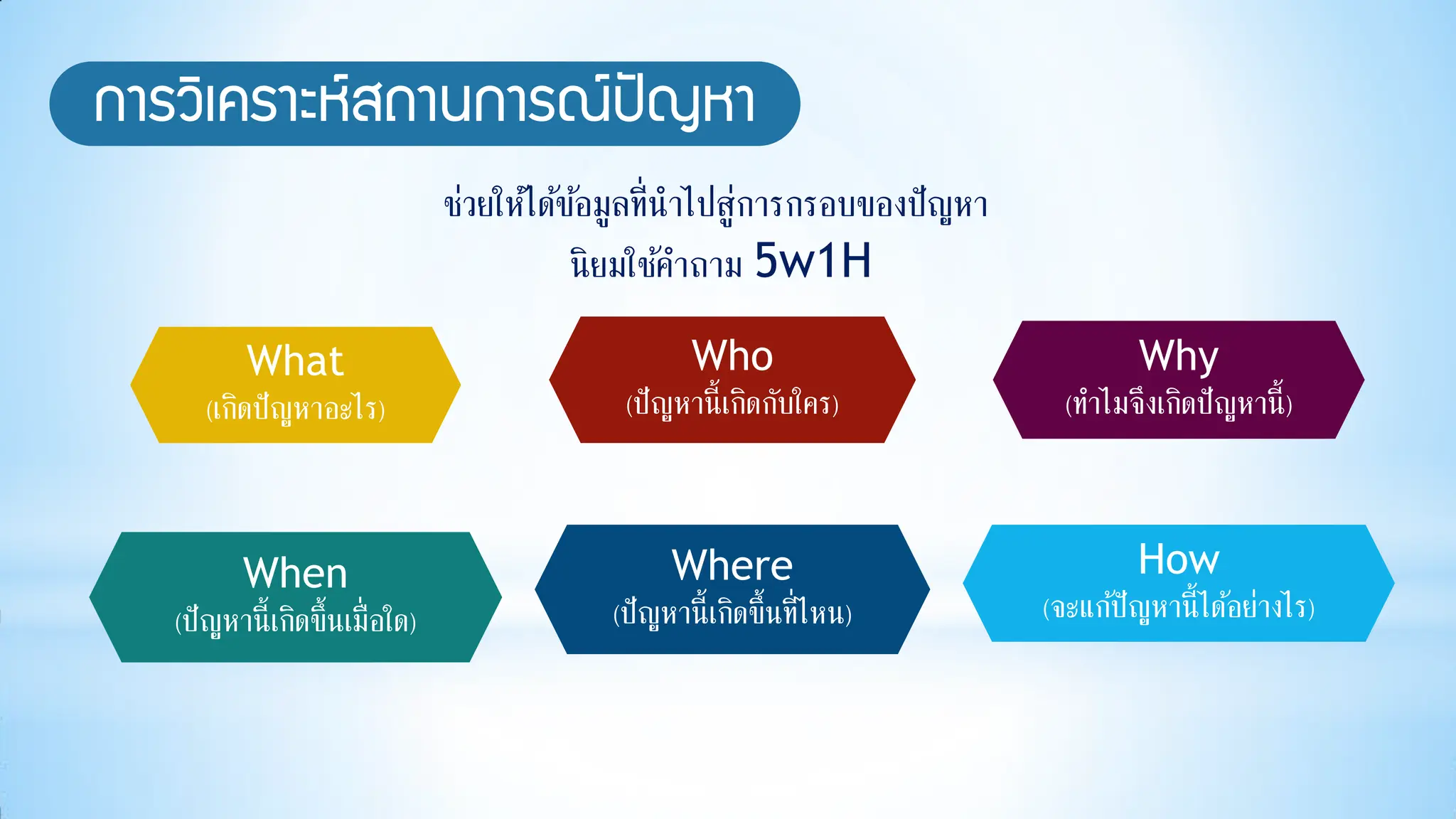 การวิเคราะห์สถานการณ์ปัญหา

ช่วยให้ได้ข้อมูลที่นำไปสู่การกรอบของปัญหา
นิยมใช้คำถาม 5w1H

What
(เกิดปัญหาอะไร)

Who
(ปัญหานี้เกิดกับใคร)

Why
(ทำไมจึงเกิดปัญหานี้)

When
(ปัญหานี้เกิดขึ้นเมื่อใด)

Where
(ปัญหานี้เกิดขึ้นที่ไหน)

How
(จะแก้ปัญหานี้ได้อย่างไร)